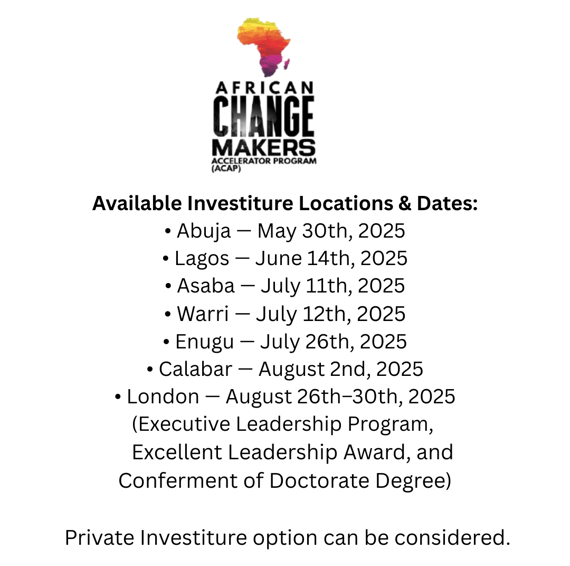 AFRICAN
CHANGE
MAKERS
ACCELERATOR PROGRAM
(ACAP)

Available Investiture Locations & Dates:
• Abuja — May 30th, 2025
• Lagos — June 14th, 2025
• Asaba — July 11th, 2025
• Warri — July 12th, 2025
• Enugu — July 26th, 2025
• Calabar — August 2nd, 2025
• London — August 26th–30th, 2025
(Executive Leadership Program, Excellent Leadership Award, and Conferment of Doctorate Degree)

Private Investiture option can be considered.